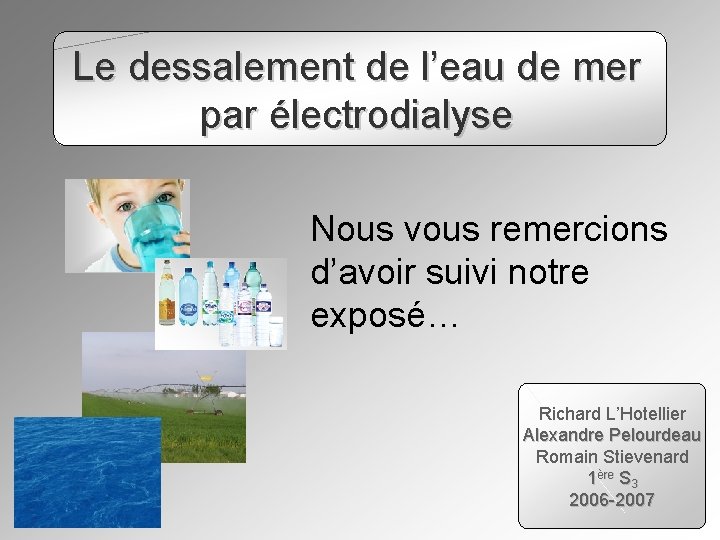 Le dessalement de l'eau de mer par électrodialyse

Nous vous remercions d'avoir suivi notre exposé…

Richard L'Hotellier
Alexandre Pelourdeau
Romain Stievenard
$1^{ère}$ $S_3$
2006-2007